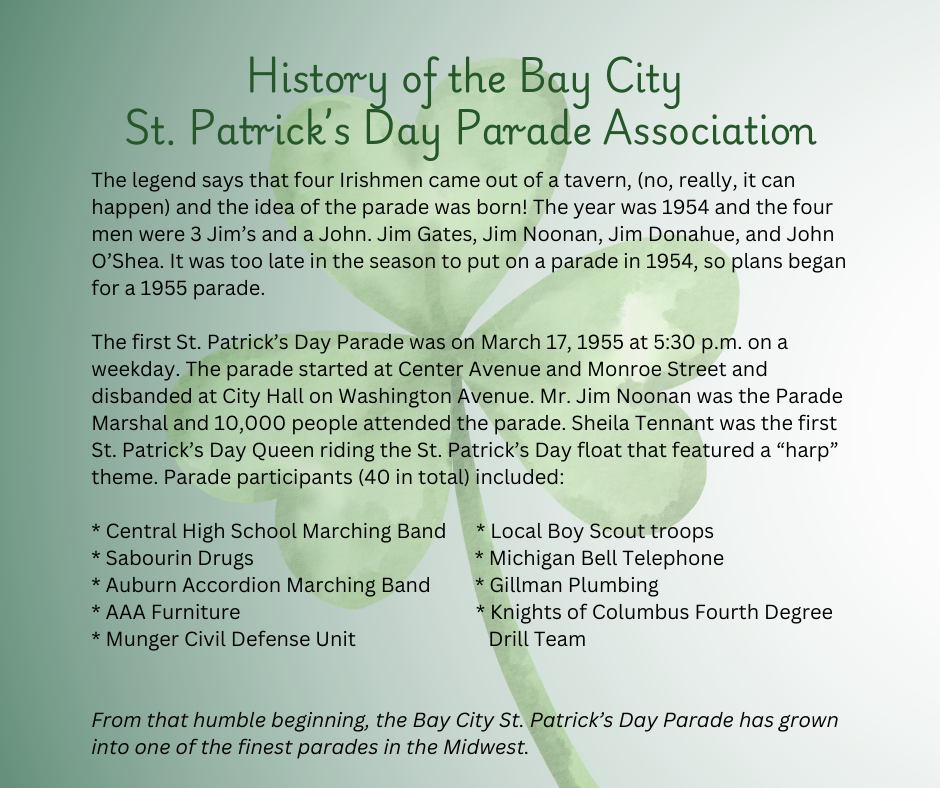 History of the Bay City
St. Patrick's Day Parade Association

The legend says that four Irishmen came out of a tavern, (no, really, it can happen) and the idea of the parade was born! The year was 1954 and the four men were 3 Jim's and a John. Jim Gates, Jim Noonan, Jim Donahue, and John O'Shea. It was too late in the season to put on a parade in 1954, so plans began for a 1955 parade.

The first St. Patrick's Day Parade was on March 17, 1955 at 5:30 p.m. on a weekday. The parade started at Center Avenue and Monroe Street and disbanded at City Hall on Washington Avenue. Mr. Jim Noonan was the Parade Marshal and 10,000 people attended the parade. Sheila Tennant was the first St. Patrick's Day Queen riding the St. Patrick's Day float that featured a "harp" theme. Parade participants (40 in total) included:

* Central High School Marching Band
* Sabourin Drugs
* Auburn Accordion Marching Band
* AAA Furniture
* Munger Civil Defense Unit

* Local Boy Scout troops
* Michigan Bell Telephone
* Gillman Plumbing
* Knights of Columbus Fourth Degree Drill Team

From that humble beginning, the Bay City St. Patrick's Day Parade has grown into one of the finest parades in the Midwest.